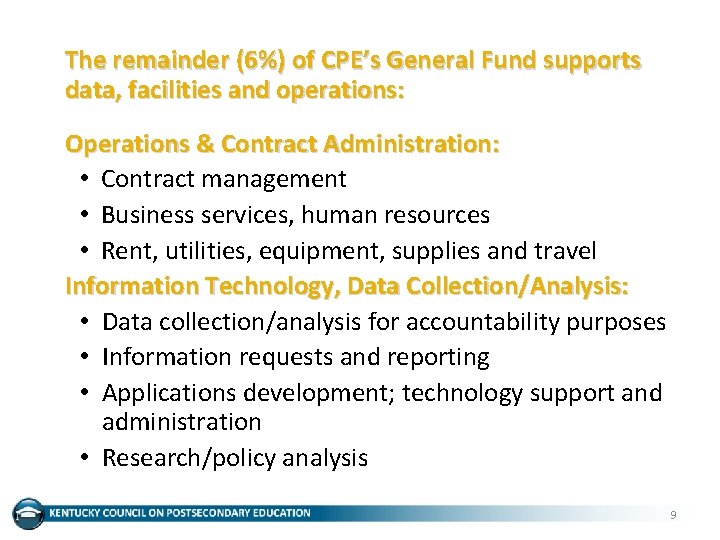 The remainder (6%) of CPE's General Fund supports data, facilities and operations:

Operations & Contract Administration:
• Contract management
• Business services, human resources
• Rent, utilities, equipment, supplies and travel

Information Technology, Data Collection/Analysis:
• Data collection/analysis for accountability purposes
• Information requests and reporting
• Applications development; technology support and administration
• Research/policy analysis

KENTUCKY COUNCIL ON POSTSECONDARY EDUCATION

9